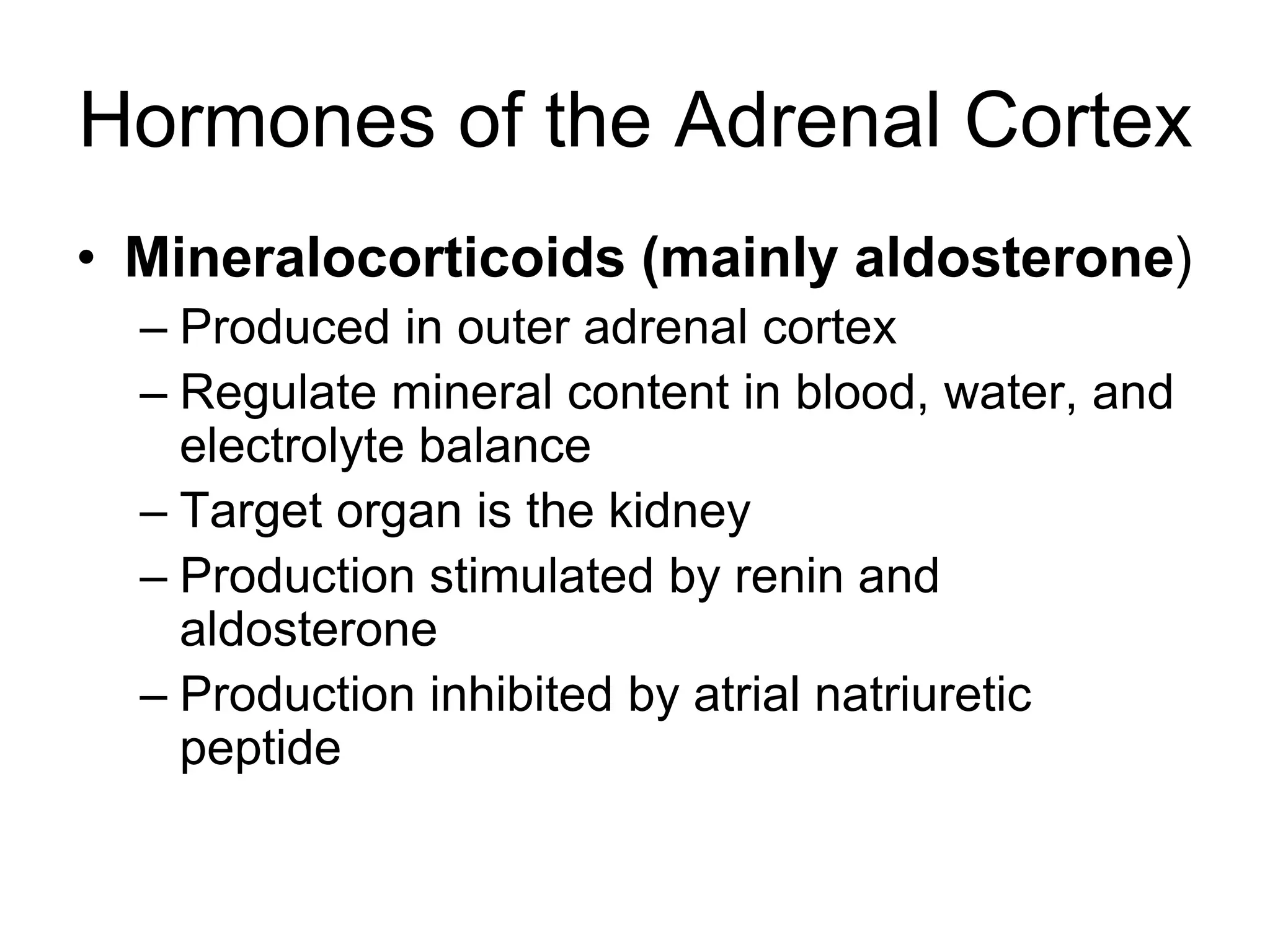 Hormones of the Adrenal Cortex

• Mineralocorticoids (mainly aldosterone)
– Produced in outer adrenal cortex
– Regulate mineral content in blood, water, and electrolyte balance
– Target organ is the kidney
– Production stimulated by renin and aldosterone
– Production inhibited by atrial natriuretic peptide